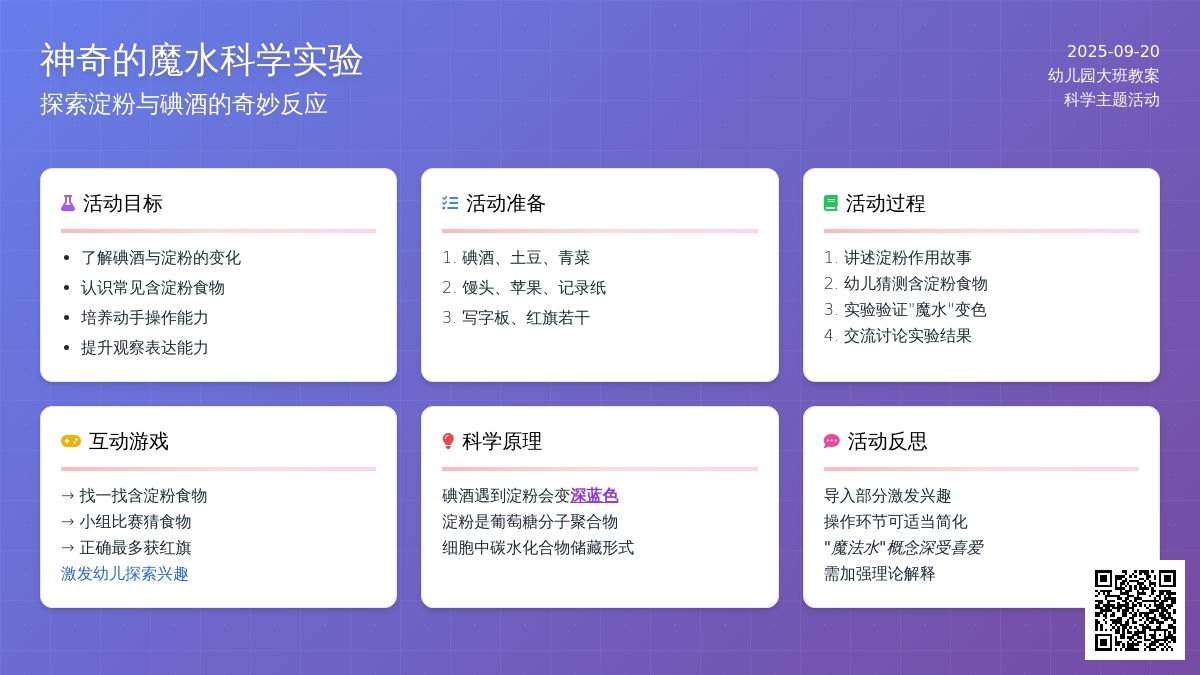 神奇的魔水科学实验
探索淀粉与碘酒的奇妙反应

2025-09-20
幼儿园大班教案
科学主题活动

活动目标
- 了解碘酒与淀粉的变化
- 认识常见含淀粉食物
- 培养动手操作能力
- 提升观察表达能力

活动准备
1. 碘酒、土豆、青菜
2. 馒头、苹果、记录纸
3. 写字板、红旗若干

活动过程
1. 讲述淀粉作用故事
2. 幼儿猜测含淀粉食物
3. 实验验证"魔水"变色
4. 交流讨论实验结果

互动游戏
→ 找一找含淀粉食物
→ 小组比赛猜食物
→ 正确最多获红旗
激发幼儿探索兴趣

科学原理
碘酒遇到淀粉会变深蓝色
淀粉是葡萄糖分子聚合物
细胞中碳水化合物储藏形式

活动反思
导入部分激发兴趣
操作环节可适当简化
"魔法水"概念深受喜爱
需加强理论解释